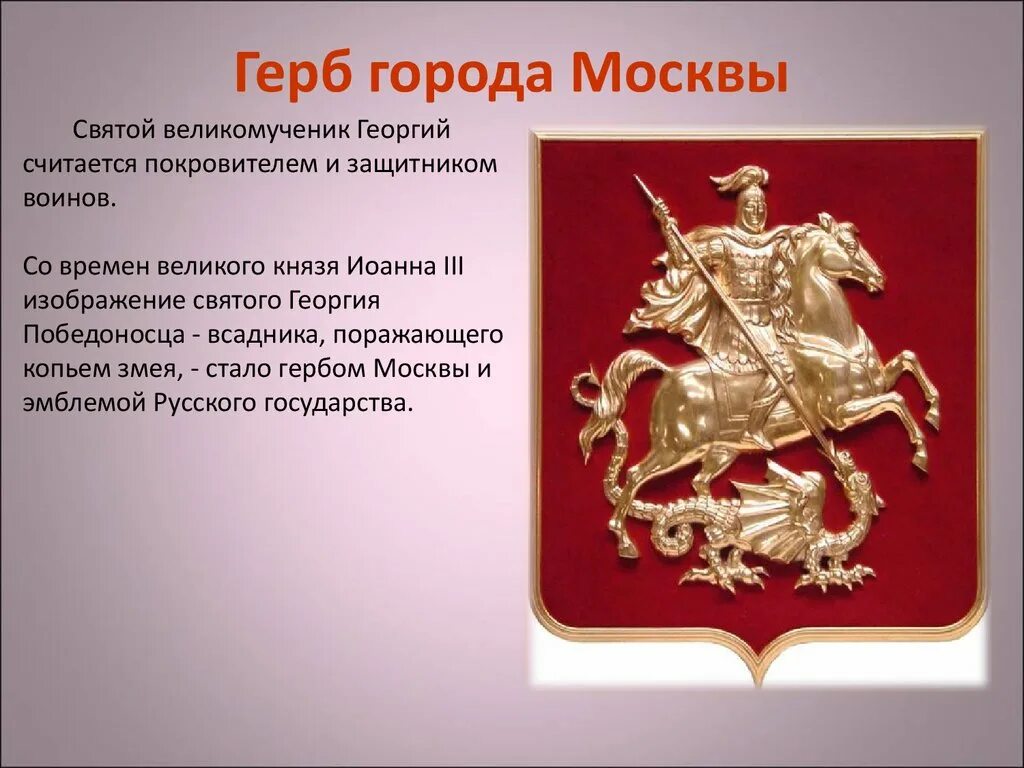 Герб города Москвы

Святой великомученик Георгий считается покровителем и защитником воинов.

Со времен великого князя Иоанна III изображение святого Георгия Победоносца - всадника, поражающего копьем змея, - стало гербом Москвы и эмблемой Русского государства.